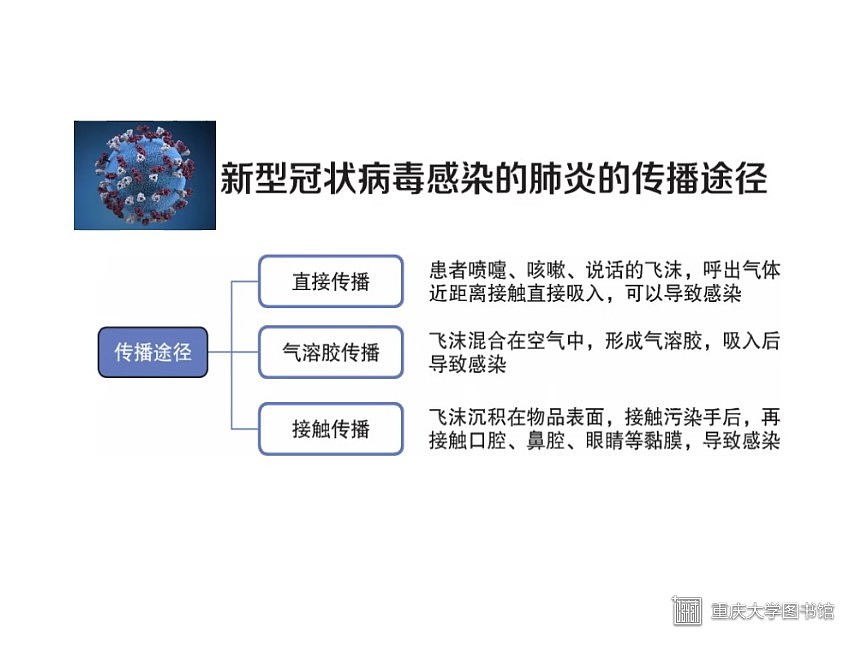 新型冠状病毒感染的肺炎的传播途径

传播途径

直接传播

患者喷嚏、咳嗽、说话的飞沫，呼出气体近距离接触直接吸入，可以导致感染

气溶胶传播

飞沫混合在空气中，形成气溶胶，吸入后导致感染

接触传播

飞沫沉积在物品表面，接触污染手后，再接触口腔、鼻腔、眼睛等黏膜，导致感染

重庆大学图书馆